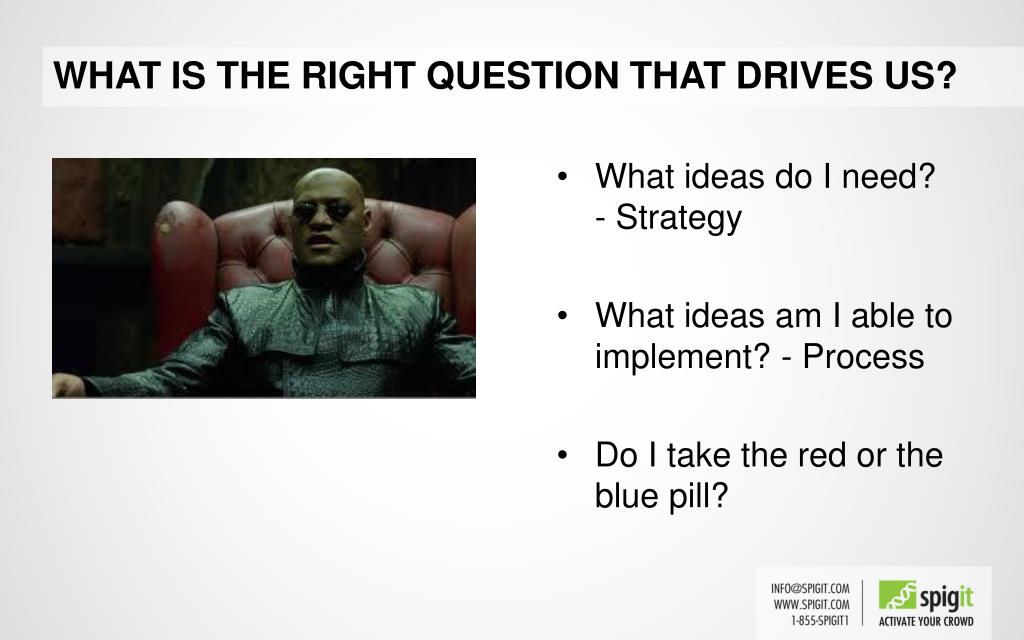 WHAT IS THE RIGHT QUESTION THAT DRIVES US?

• What ideas do I need? - Strategy

• What ideas am I able to implement? - Process

• Do I take the red or the blue pill?

INFO@SPIGIT.COM
WWW.SPIGIT.COM
1-855-SPIGIT1

spigit
ACTIVATE YOUR CROWD